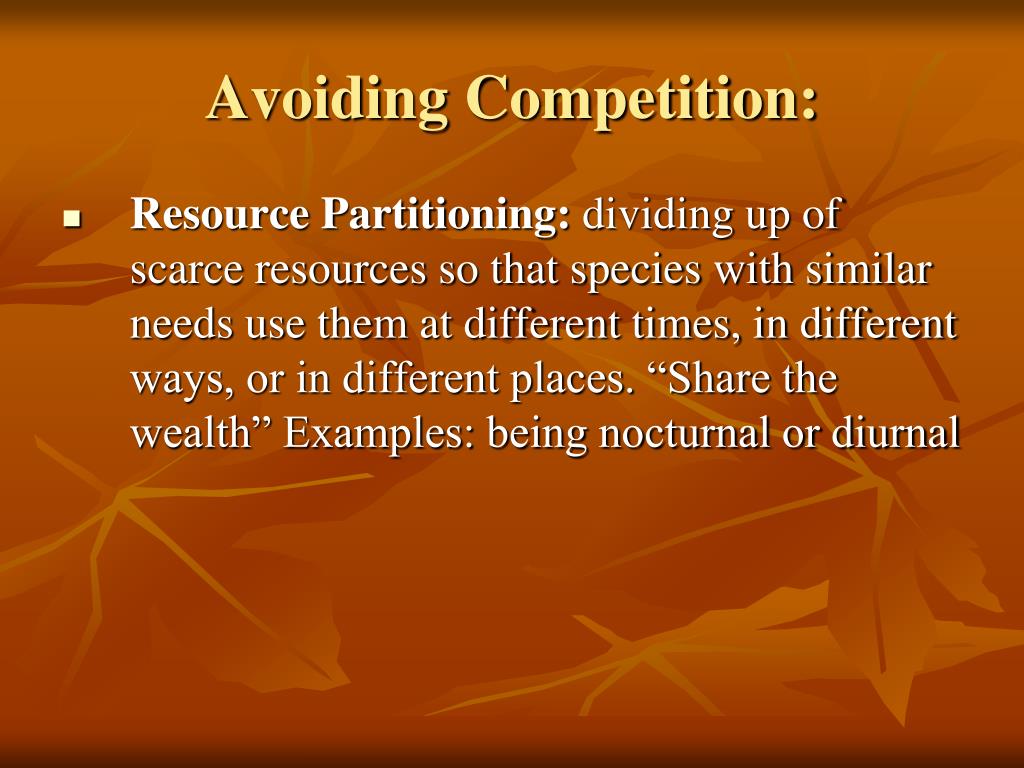 Avoiding Competition:

▪ Resource Partitioning: dividing up of scarce resources so that species with similar needs use them at different times, in different ways, or in different places. “Share the wealth” Examples: being nocturnal or diurnal